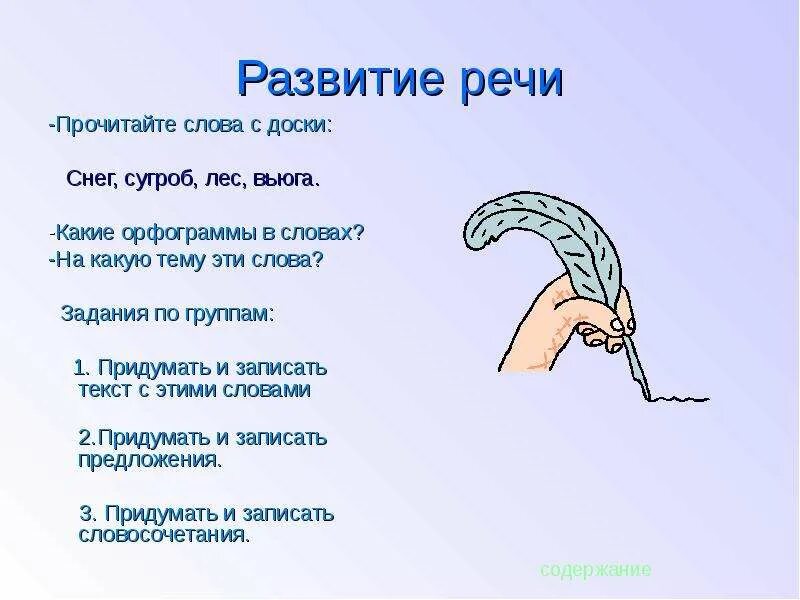 Развитие речи

-Прочитайте слова с доски:

Снег, сугроб, лес, вьюга.

-Какие орфограммы в словах?
-На какую тему эти слова?

Задания по группам:

1. Придумать и записать текст с этими словами

2.Придумать и записать предложения.

3. Придумать и записать словосочетания.

содержание